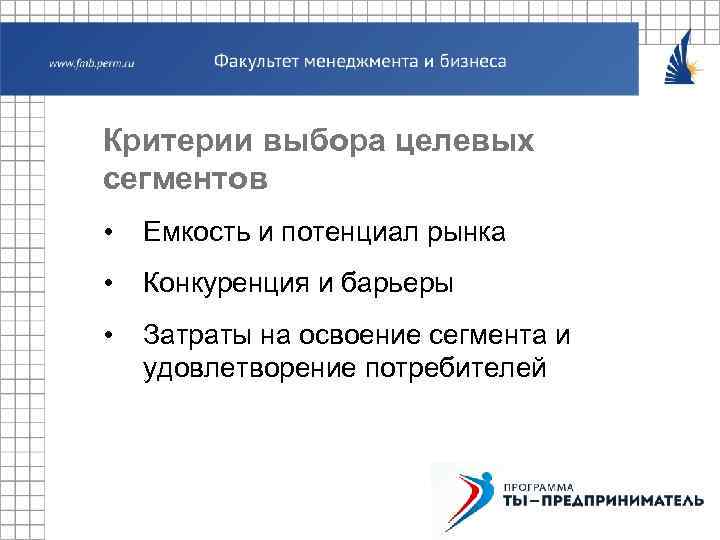 www.fmb.perm.ru Факультет менеджмента и бизнеса

Критерии выбора целевых сегментов

• Емкость и потенциал рынка
• Конкуренция и барьеры
• Затраты на освоение сегмента и удовлетворение потребителей

ПРОГРАММА
ТЫ–ПРЕДПРИНИМАТЕЛЬ